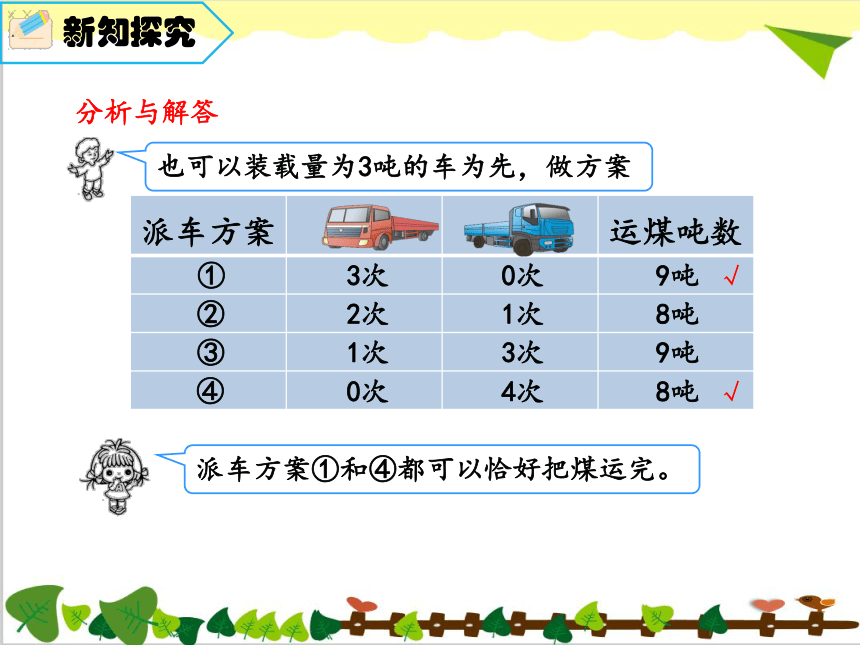 新知探究

分析与解答

也可以装载量为3吨的车为先，做方案

| 派车方案 | | | 运煤吨数 |
|---|---|---|---|
| ① | 3次 | 0次 | 9吨 √ |
| ② | 2次 | 1次 | 8吨 |
| ③ | 1次 | 3次 | 9吨 |
| ④ | 0次 | 4次 | 8吨 √ |

派车方案①和④都可以恰好把煤运完。